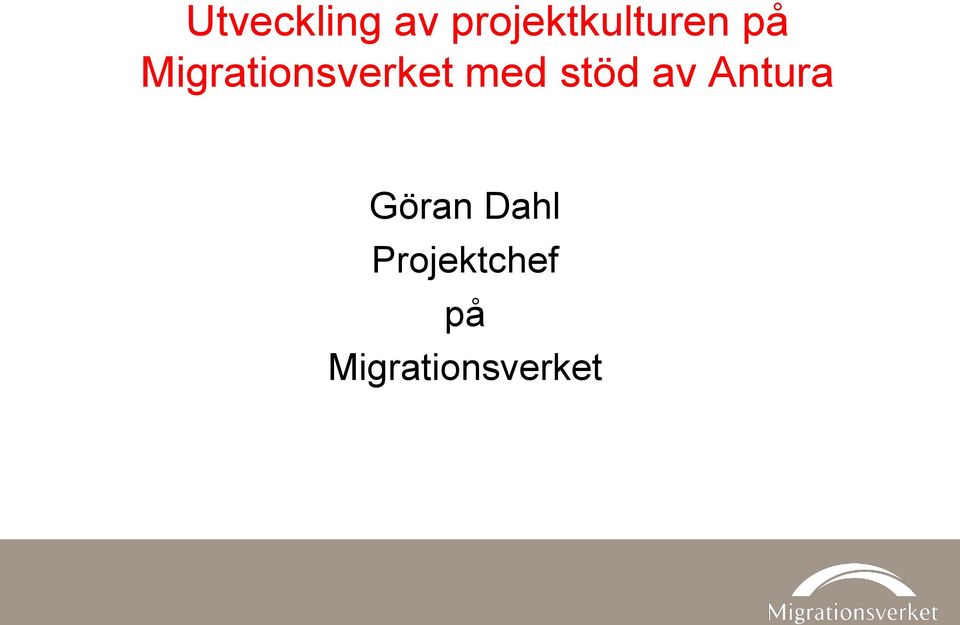 Utveckling av projektkulturen på Migrationsverket med stöd av Antura

Göran Dahl
Projektchef
på
Migrationsverket

Migrationsverket